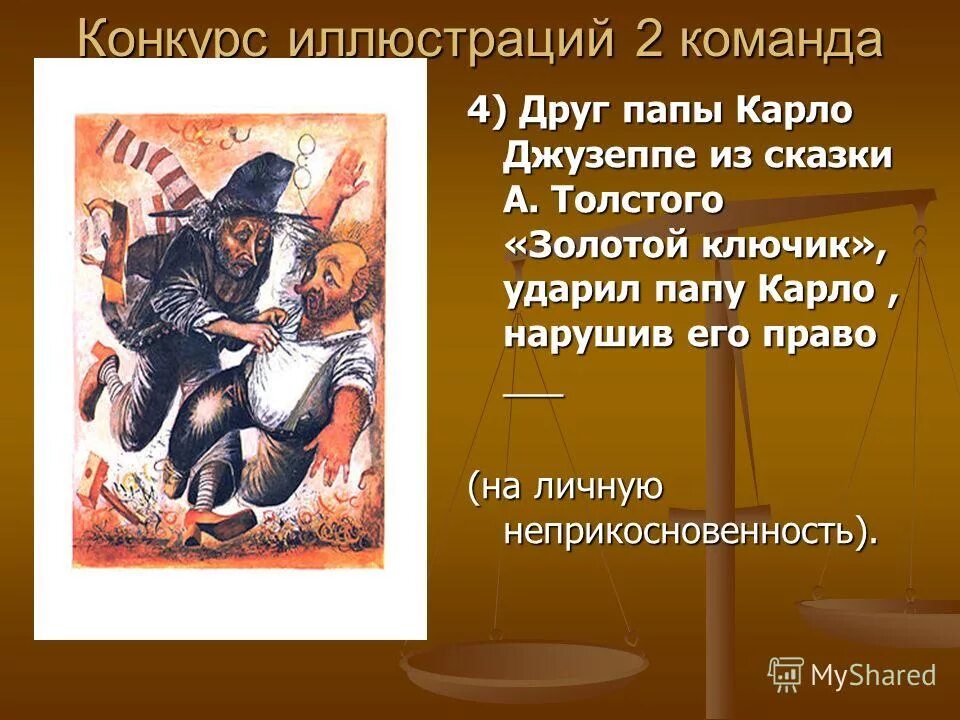 Конкурс иллюстраций 2 команда

4) Друг папы Карло Джузеппе из сказки А. Толстого «Золотой ключик», ударил папу Карло , нарушив его право ___

(на личную неприкосновенность).

MyShared